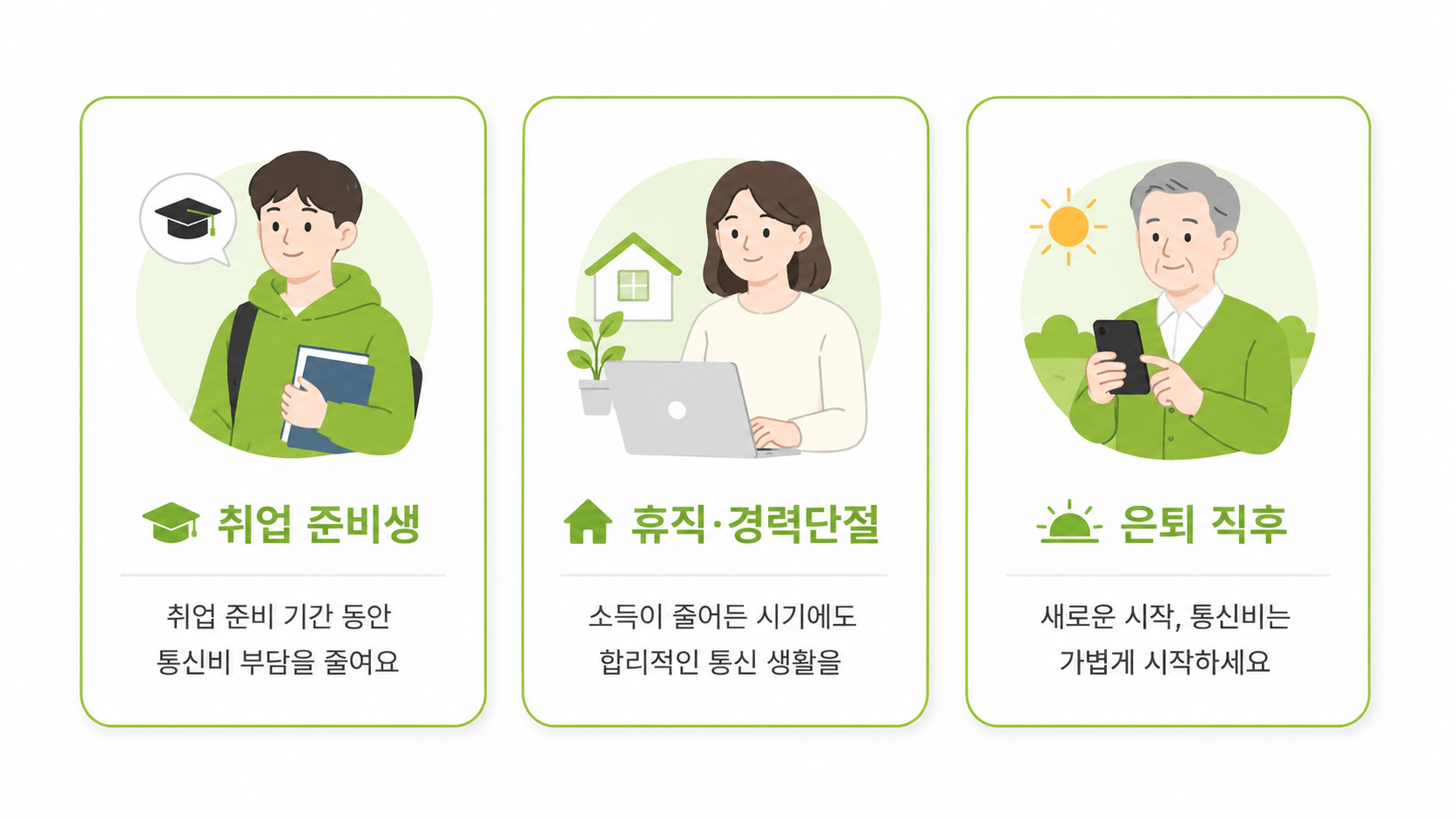 취업 준비생

취업 준비 기간 동안
통신비 부담을 줄여요

휴직·경력단절

소득이 줄어든 시기에도
합리적인 통신 생활을

은퇴 직후

새로운 시작, 통신비는
가볍게 시작하세요